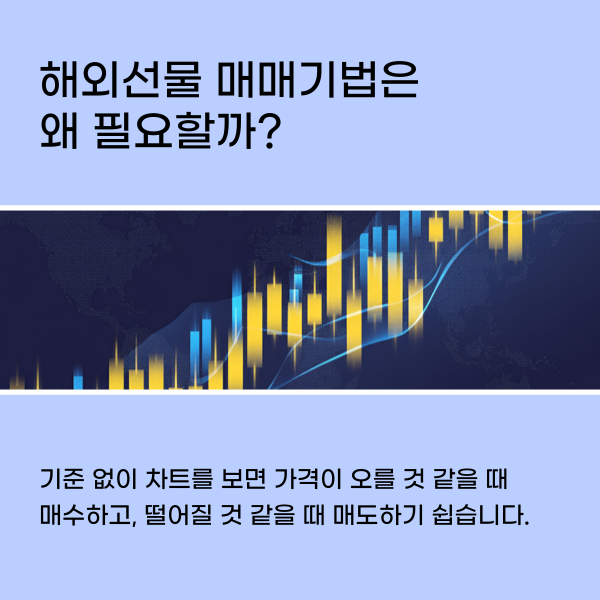 해외선물 매매기법은
왜 필요할까?

기준 없이 차트를 보면 가격이 오를 것 같을 때 매수하고, 떨어질 것 같을 때 매도하기 쉽습니다.